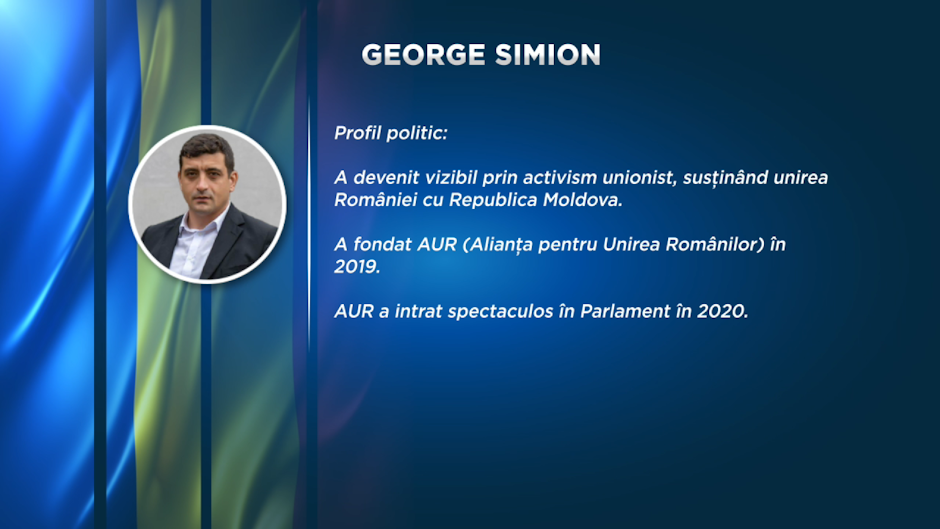 GEORGE SIMION

Profil politic:

A devenit vizibil prin activism unionist, susținând unirea României cu Republica Moldova.

A fondat AUR (Alianța pentru Unirea Românilor) în 2019.

AUR a intrat spectaculos în Parlament în 2020.